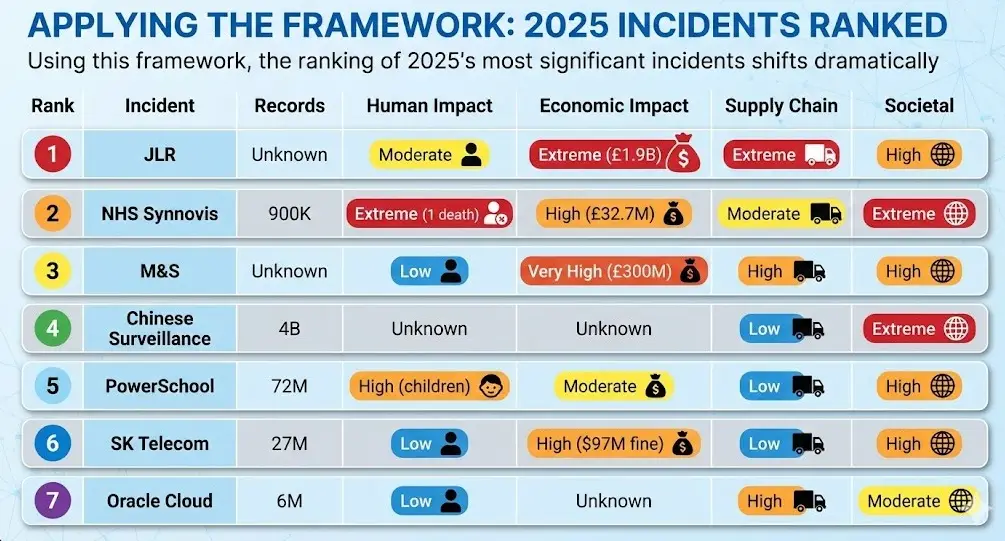 APPLYING THE FRAMEWORK: 2025 INCIDENTS RANKED

Using this framework, the ranking of 2025's most significant incidents shifts dramatically

| Rank | Incident | Records | Human Impact | Economic Impact | Supply Chain | Societal |
|---|---|---|---|---|---|---|
| 1 | JLR | Unknown | Moderate | Extreme (£1.9B) | Extreme | High |
| 2 | NHS Synnovis | 900K | Extreme (1 death) | High (£32.7M) | Moderate | Extreme |
| 3 | M&S | Unknown | Low | Very High (£300M) | High | High |
| 4 | Chinese Surveillance | 4B | Unknown | Unknown | Low | Extreme |
| 5 | PowerSchool | 72M | High (children) | Moderate | Low | High |
| 6 | SK Telecom | 27M | Low | High ($97M fine) | Low | High |
| 7 | Oracle Cloud | 6M | Low | Unknown | High | Moderate |